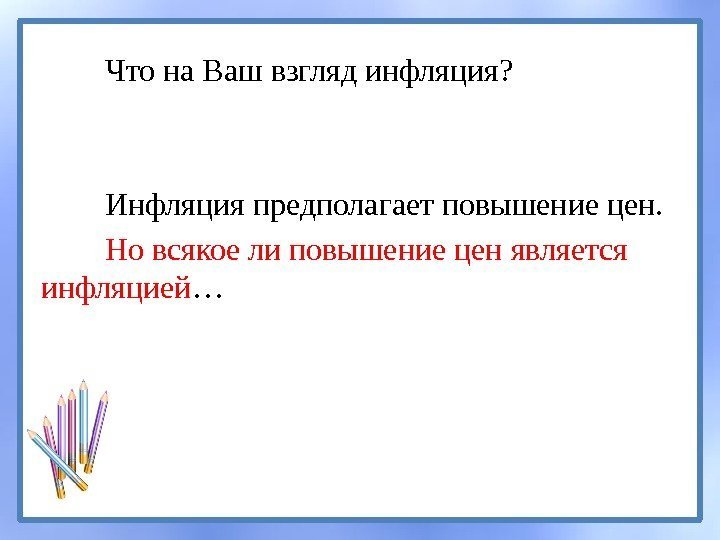 Что на Ваш взгляд инфляция?

Инфляция предполагает повышение цен.

Но всякое ли повышение цен является инфляцией…